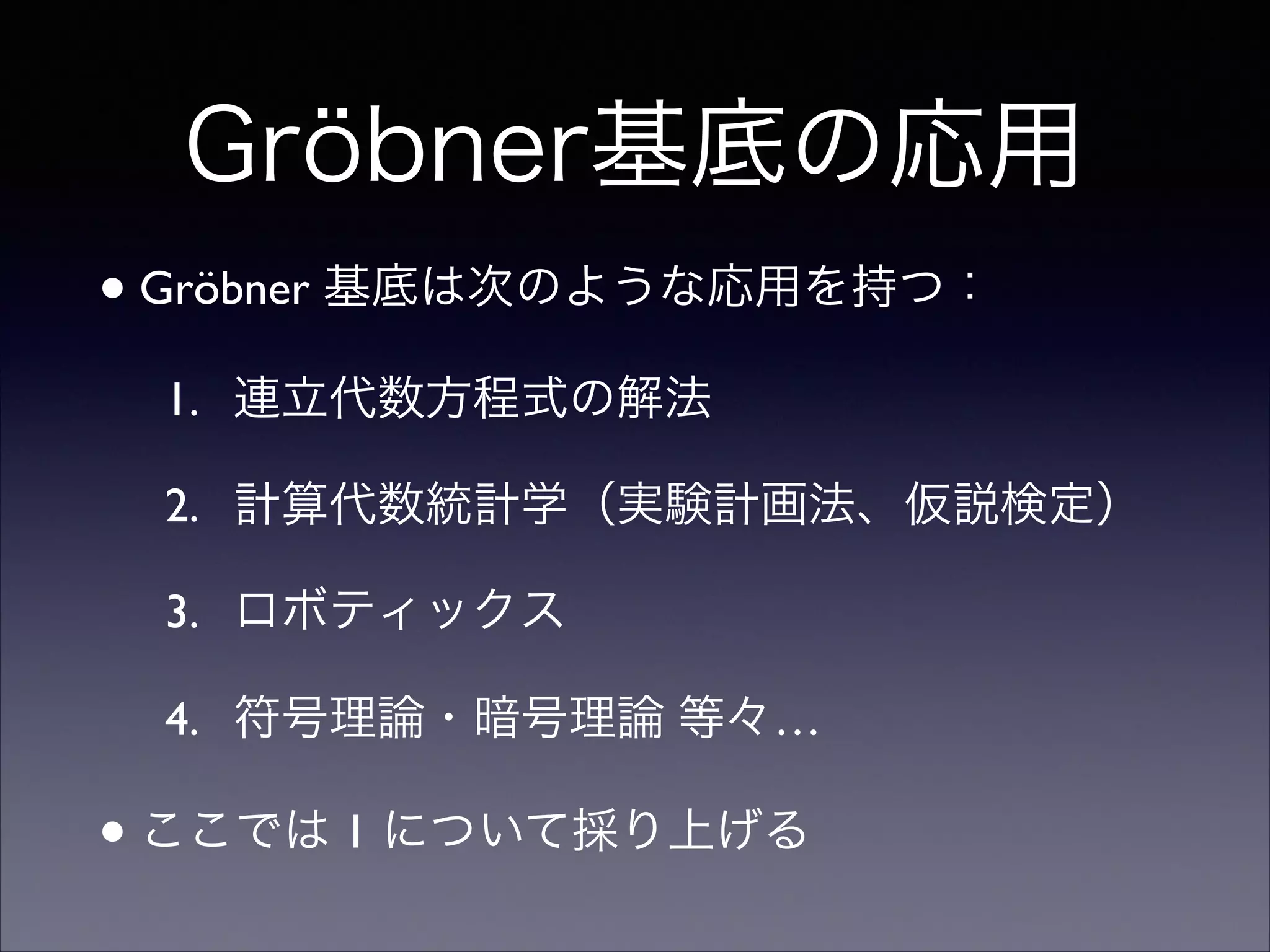 Gröbner基底の応用

• Gröbner 基底は次のような応用を持つ：

1. 連立代数方程式の解法
2. 計算代数統計学（実験計画法、仮説検定）
3. ロボティックス
4. 符号理論・暗号理論 等々…

• ここでは 1 について採り上げる